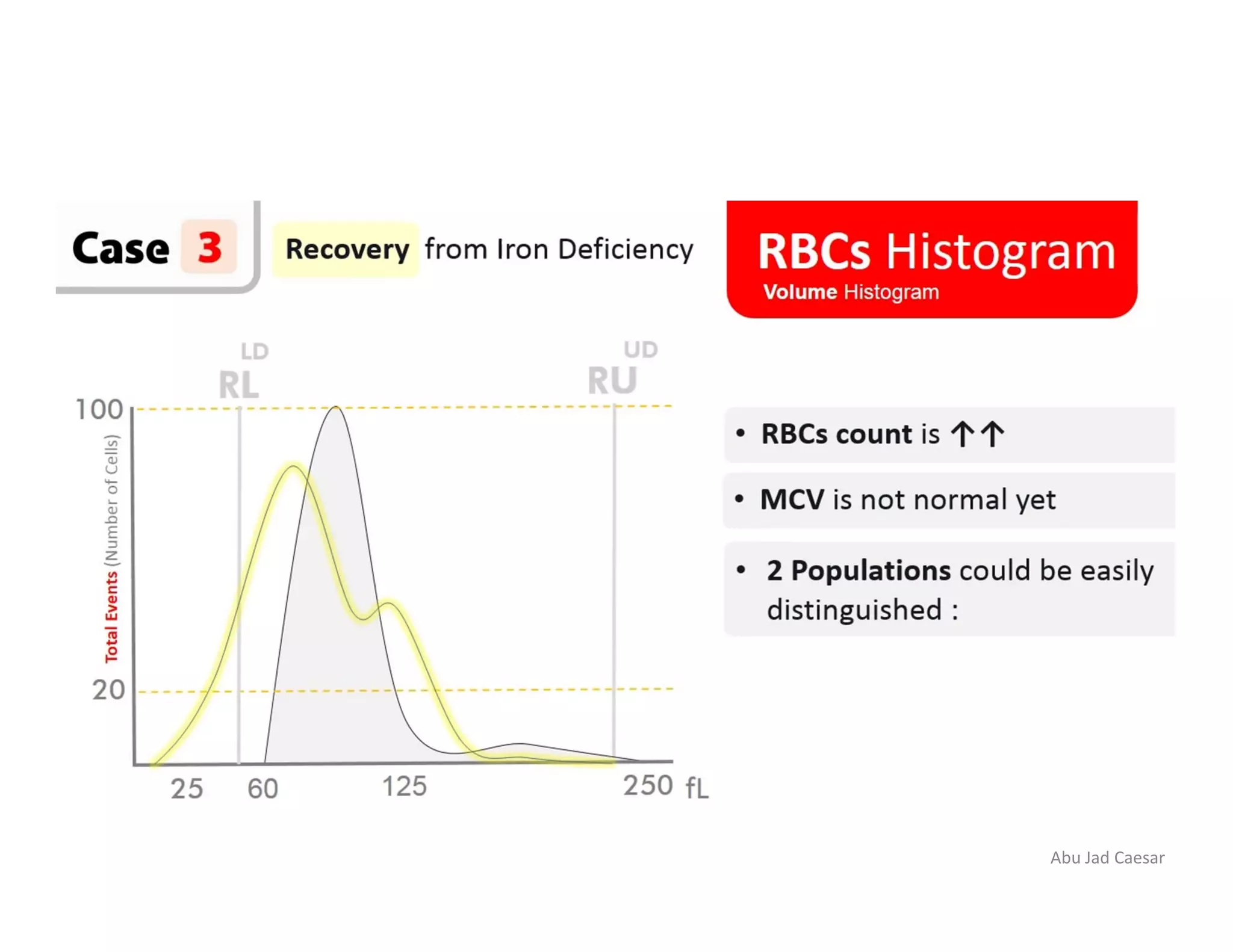 Case 3

Recovery from Iron Deficiency

RBCs Histogram
Volume Histogram

LD
RL

UD
RU

100

20

Total Events (Number of Cells)

25 60 125 250 fL

• RBCs count is ↑↑

• MCV is not normal yet

• 2 Populations could be easily distinguished :

Abu Jad Caesar